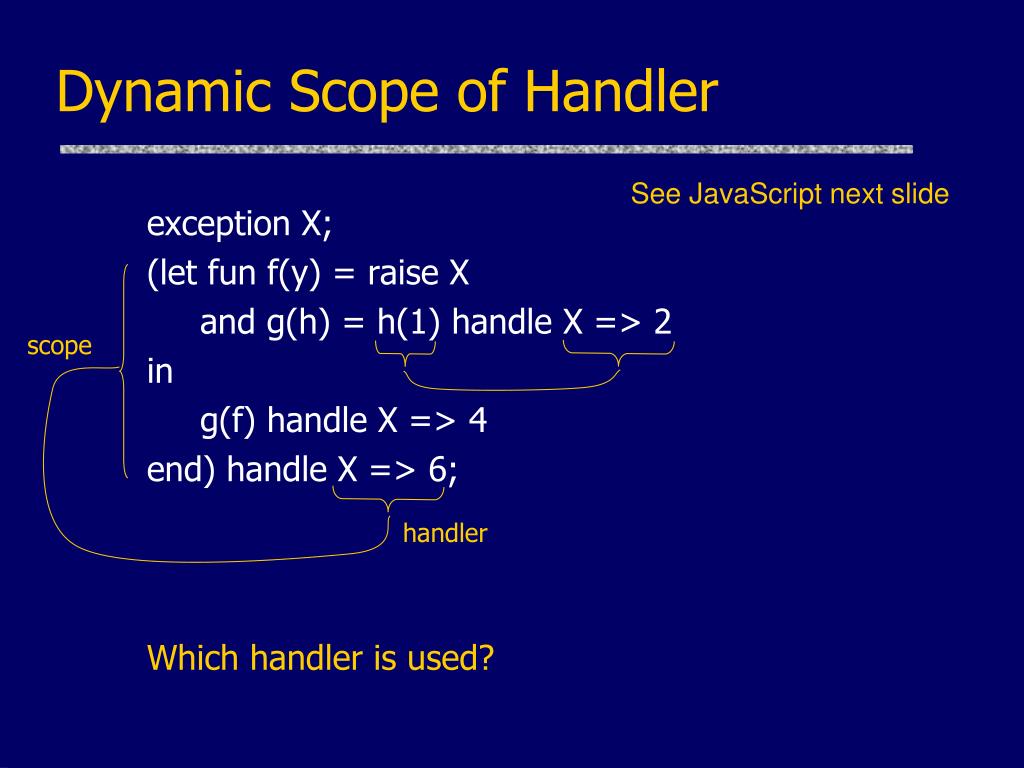 Dynamic Scope of Handler

See JavaScript next slide

exception X;
(let fun f(y) = raise X
and g(h) = h(1) handle X => 2
in
g(f) handle X => 4
end) handle X => 6;

scope

handler

Which handler is used?